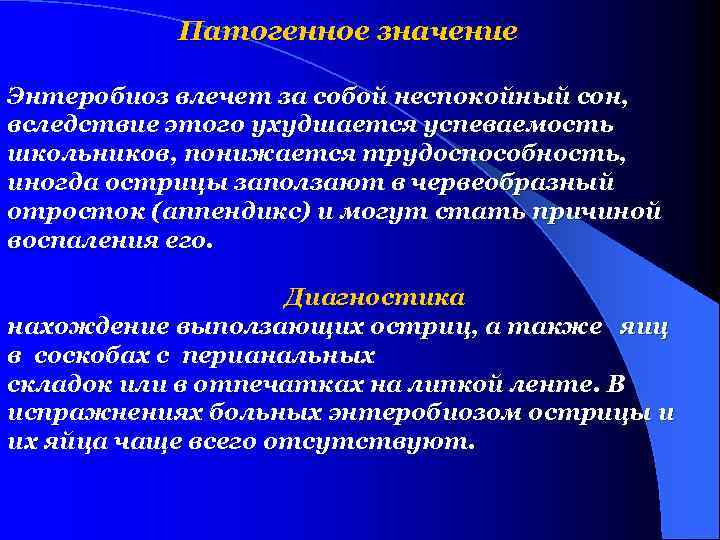 Патогенное значение

Энтеробиоз влечет за собой неспокойный сон, вследствие этого ухудшается успеваемость школьников, понижается трудоспособность, иногда острицы заползают в червеобразный отросток (аппендикс) и могут стать причиной воспаления его.

Диагностика
нахождение выползающих остриц, а также яиц в соскобах с перианальных складок или в отпечатках на липкой ленте. В испражнениях больных энтеробиозом острицы и их яйца чаще всего отсутствуют.